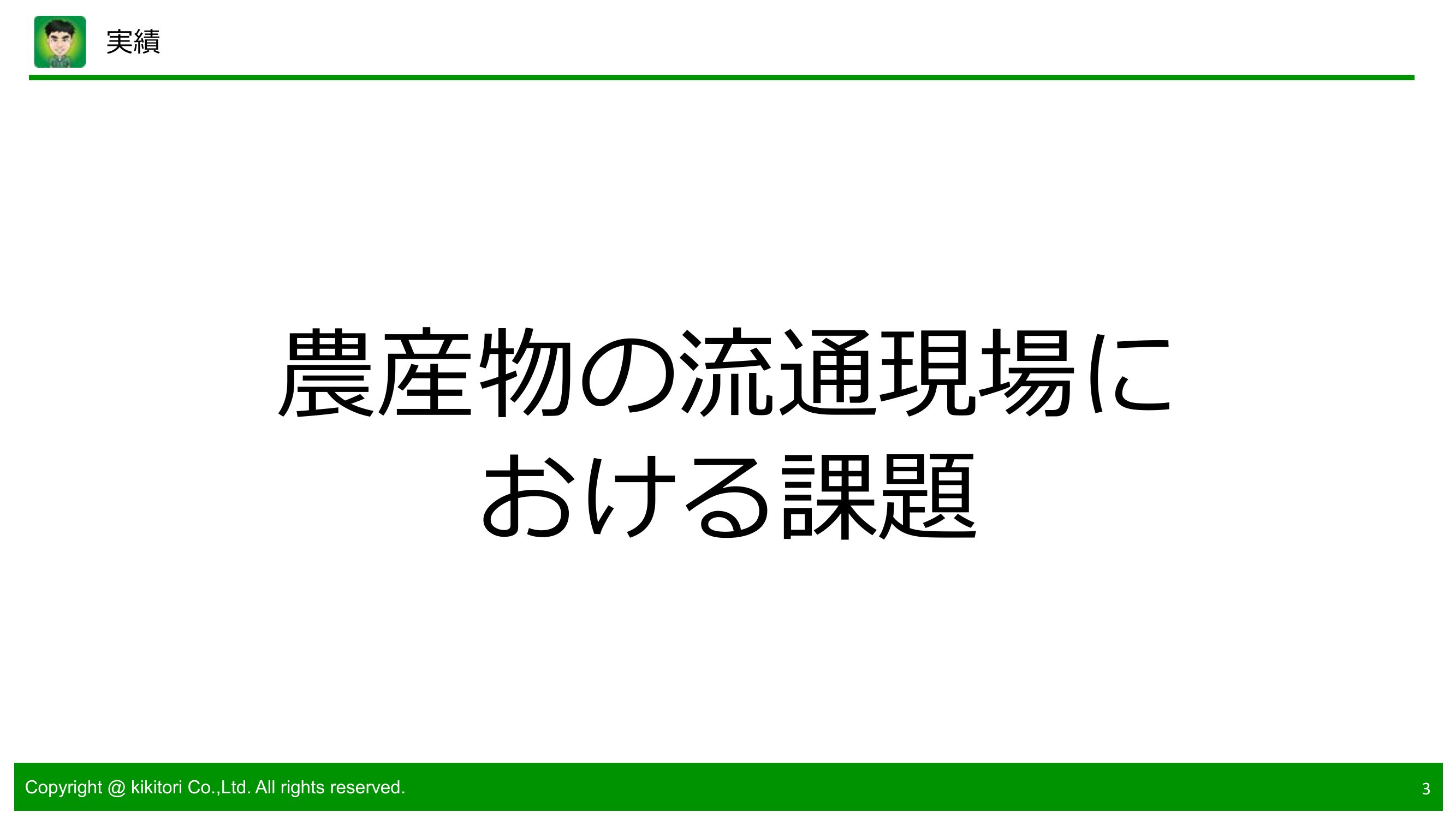 実績

農産物の流通現場における課題

Copyright @ kikitori Co.,Ltd. All rights reserved.

3